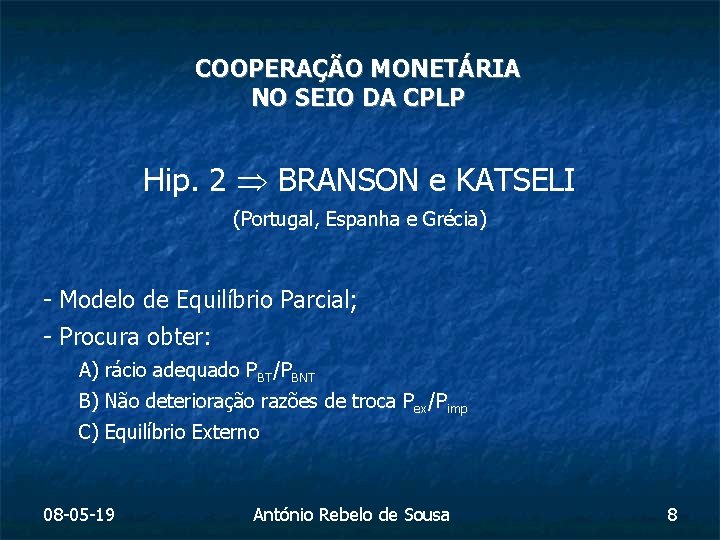 COOPERAÇÃO MONETÁRIA
NO SEIO DA CPLP

Hip. 2 $\Rightarrow$ BRANSON e KATSELI

(Portugal, Espanha e Grécia)

- Modelo de Equilíbrio Parcial;
- Procura obter:
A) rácio adequado $P_{BT}/P_{BNT}$
B) Não deterioração razões de troca $P_{ex}/P_{imp}$
C) Equilíbrio Externo

08-05-19
António Rebelo de Sousa
8